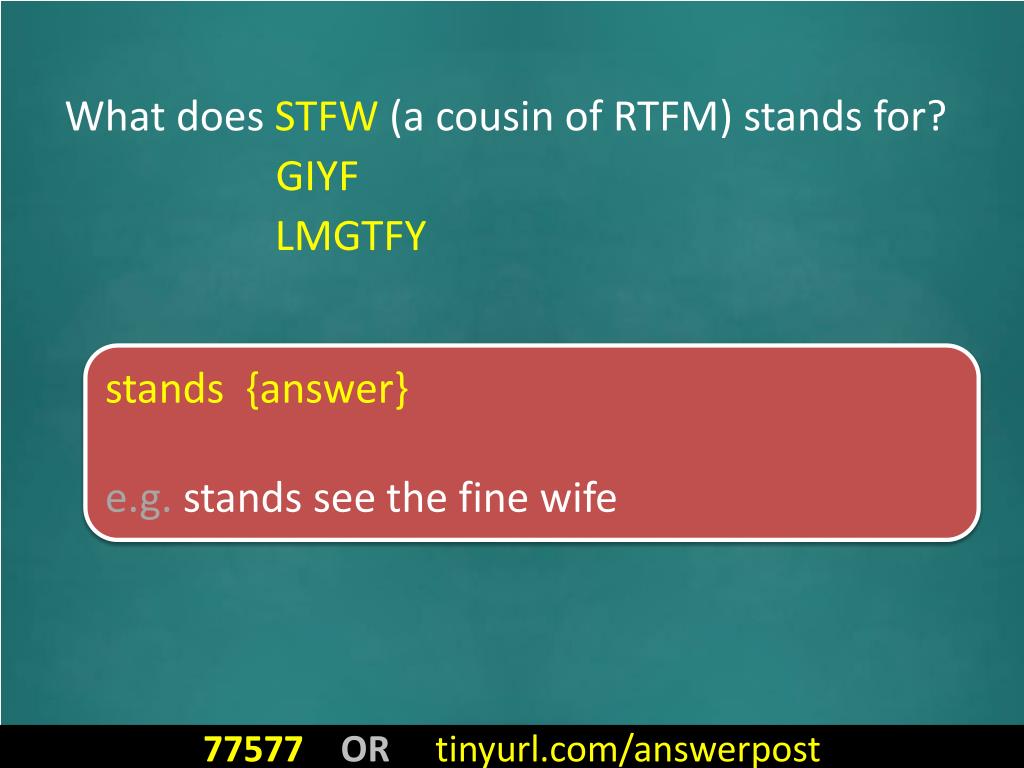 What does STFW (a cousin of RTFM) stands for?

GIYF

LMGTFY

stands {answer}

e.g. stands see the fine wife

77577 OR tinyurl.com/answerpost